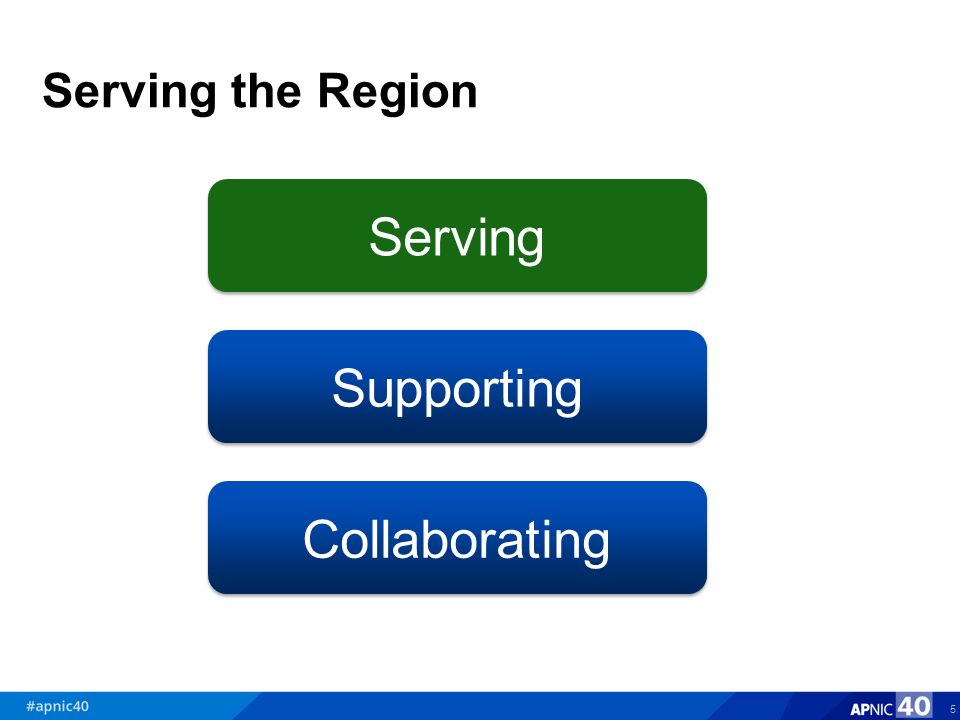 Serving the Region

Serving

Supporting

Collaborating

#apnic40

APNIC 40

5